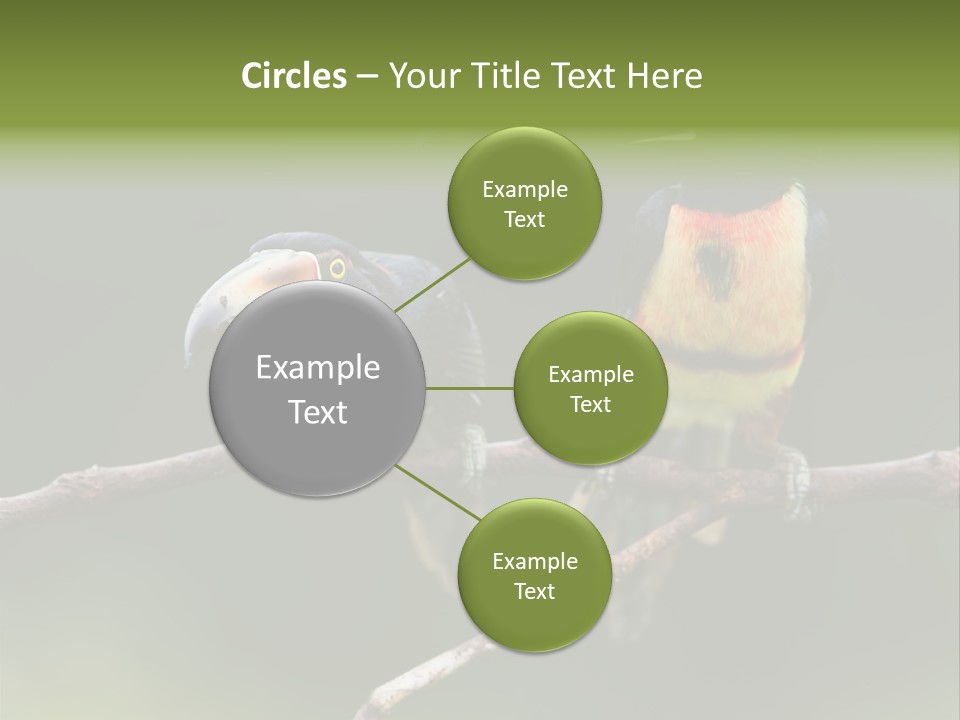 Circles – Your Title Text Here

Example Text

Example Text

Example Text

Example Text